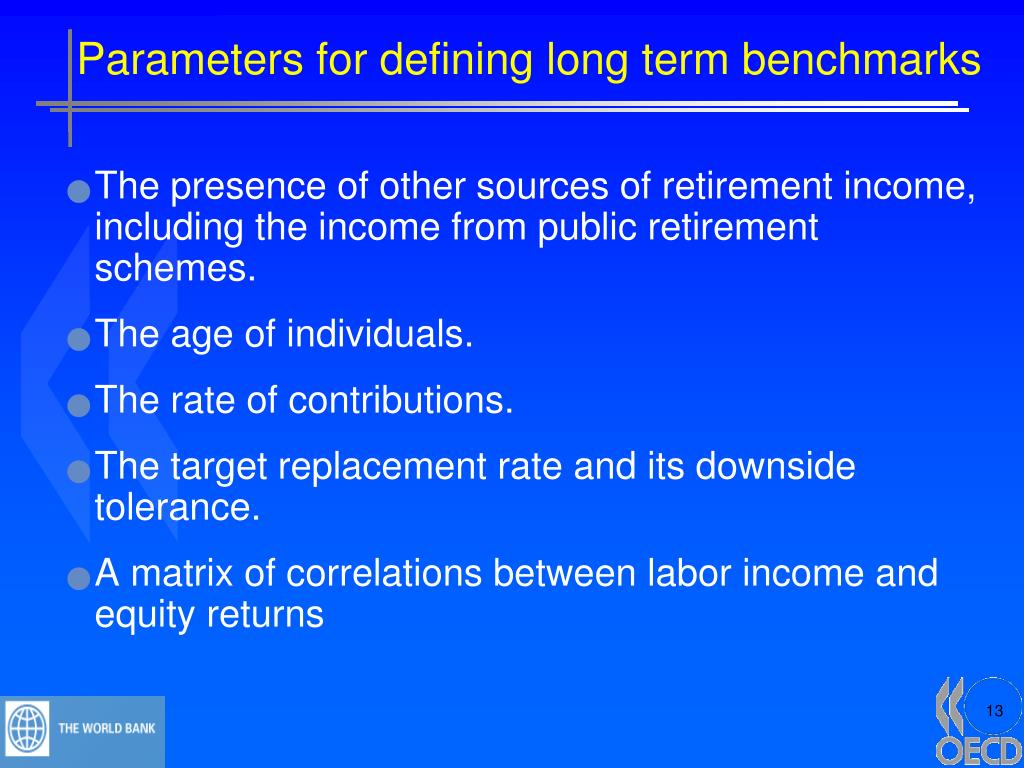 Parameters for defining long term benchmarks

The presence of other sources of retirement income, including the income from public retirement schemes.

The age of individuals.

The rate of contributions.

The target replacement rate and its downside tolerance.

A matrix of correlations between labor income and equity returns

THE WORLD BANK

13

OECD